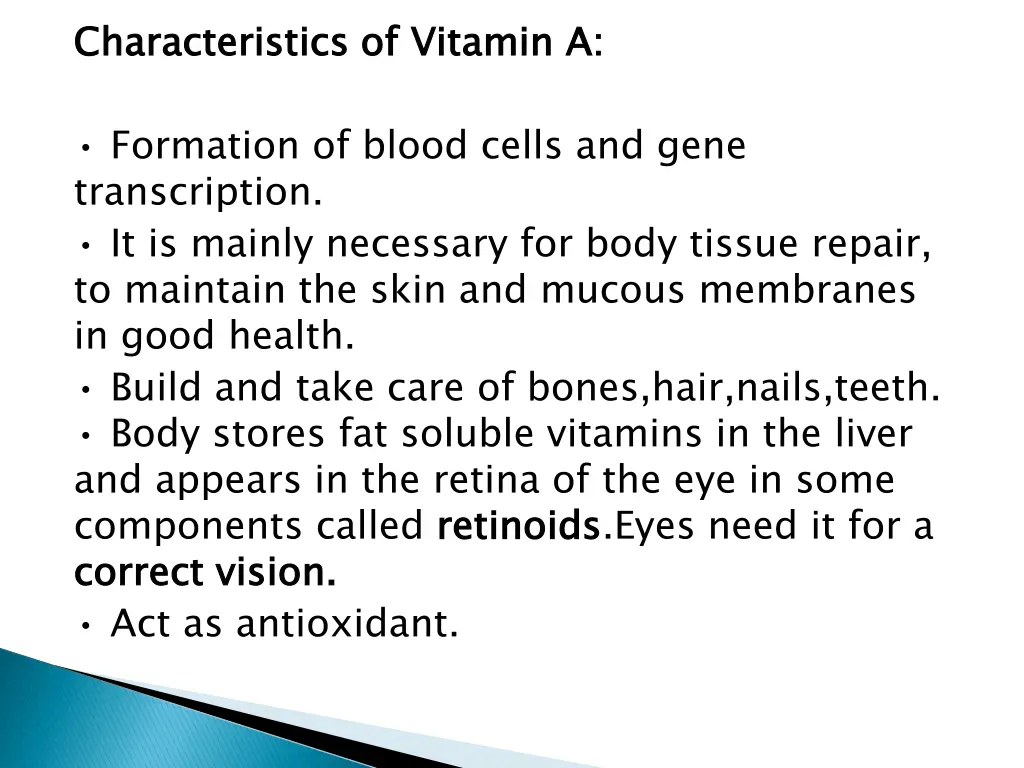 Characteristics of Vitamin A:

• Formation of blood cells and gene transcription.

• It is mainly necessary for body tissue repair, to maintain the skin and mucous membranes in good health.

• Build and take care of bones,hair,nails,teeth.

• Body stores fat soluble vitamins in the liver and appears in the retina of the eye in some components called retinoids.Eyes need it for a correct vision.

• Act as antioxidant.